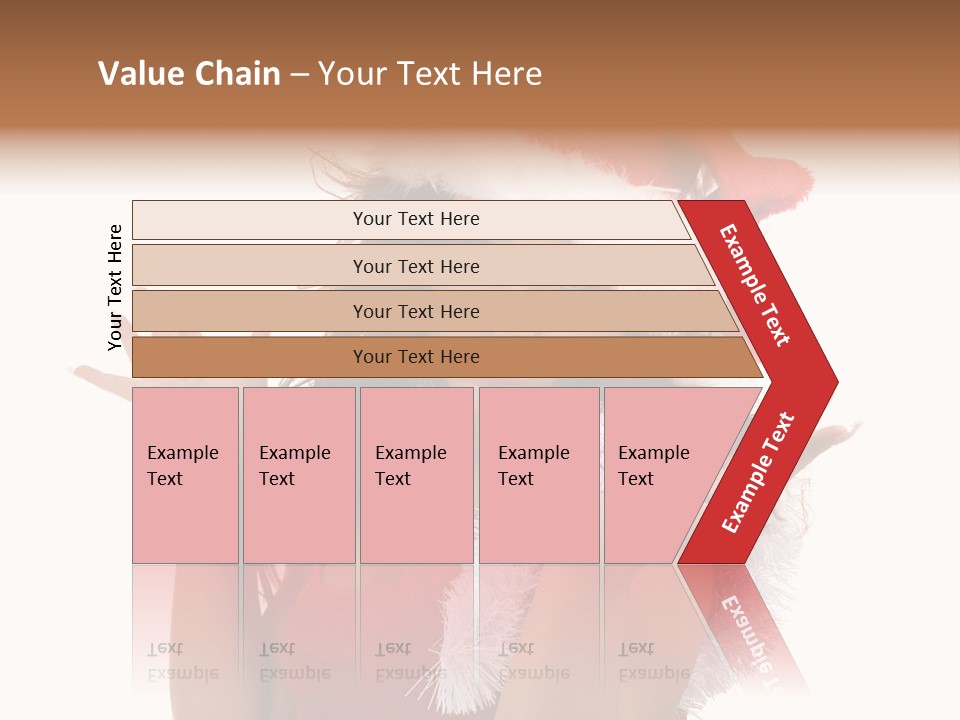 Value Chain – Your Text Here

Your Text Here

Your Text Here

Your Text Here

Your Text Here

Your Text Here

Example Text

Example Text

Example Text

Example Text

Example Text

Example Text

Example Text